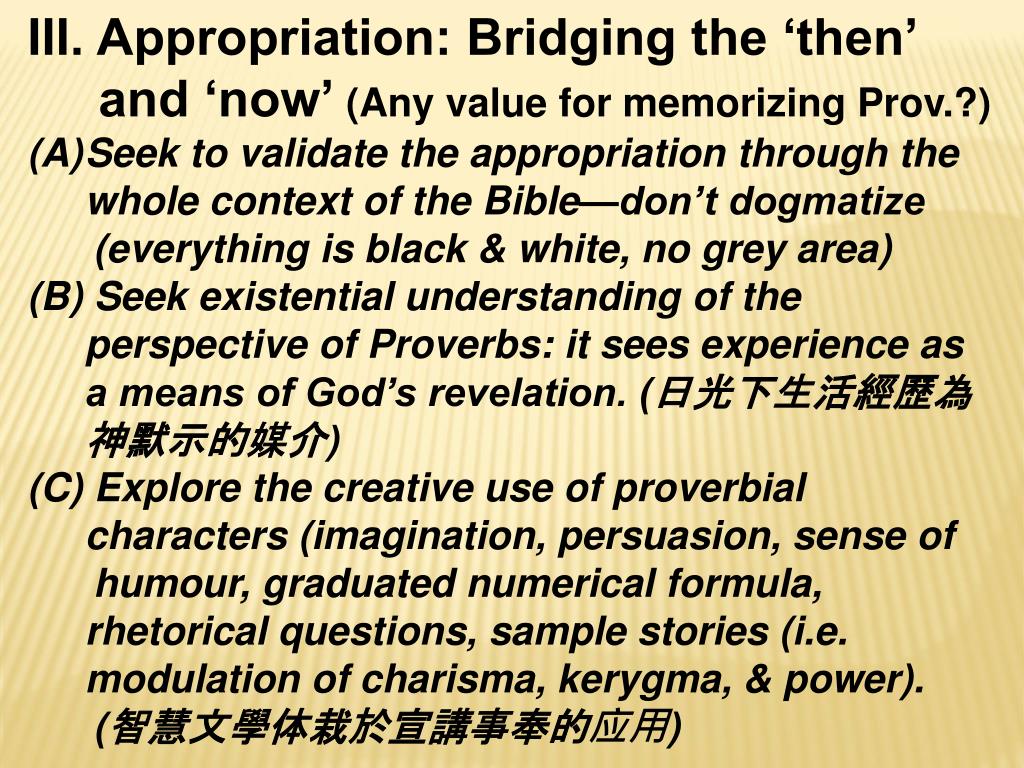 III. Appropriation: Bridging the ‘then’ and ‘now’ (Any value for memorizing Prov.?)

(A)Seek to validate the appropriation through the whole context of the Bible—don’t dogmatize (everything is black & white, no grey area)

(B) Seek existential understanding of the perspective of Proverbs: it sees experience as a means of God’s revelation. (日光下生活經歷為神默示的媒介)

(C) Explore the creative use of proverbial characters (imagination, persuasion, sense of humour, graduated numerical formula, rhetorical questions, sample stories (i.e. modulation of charisma, kerygma, & power). (智慧文學体裁於宣講事奉的应用)